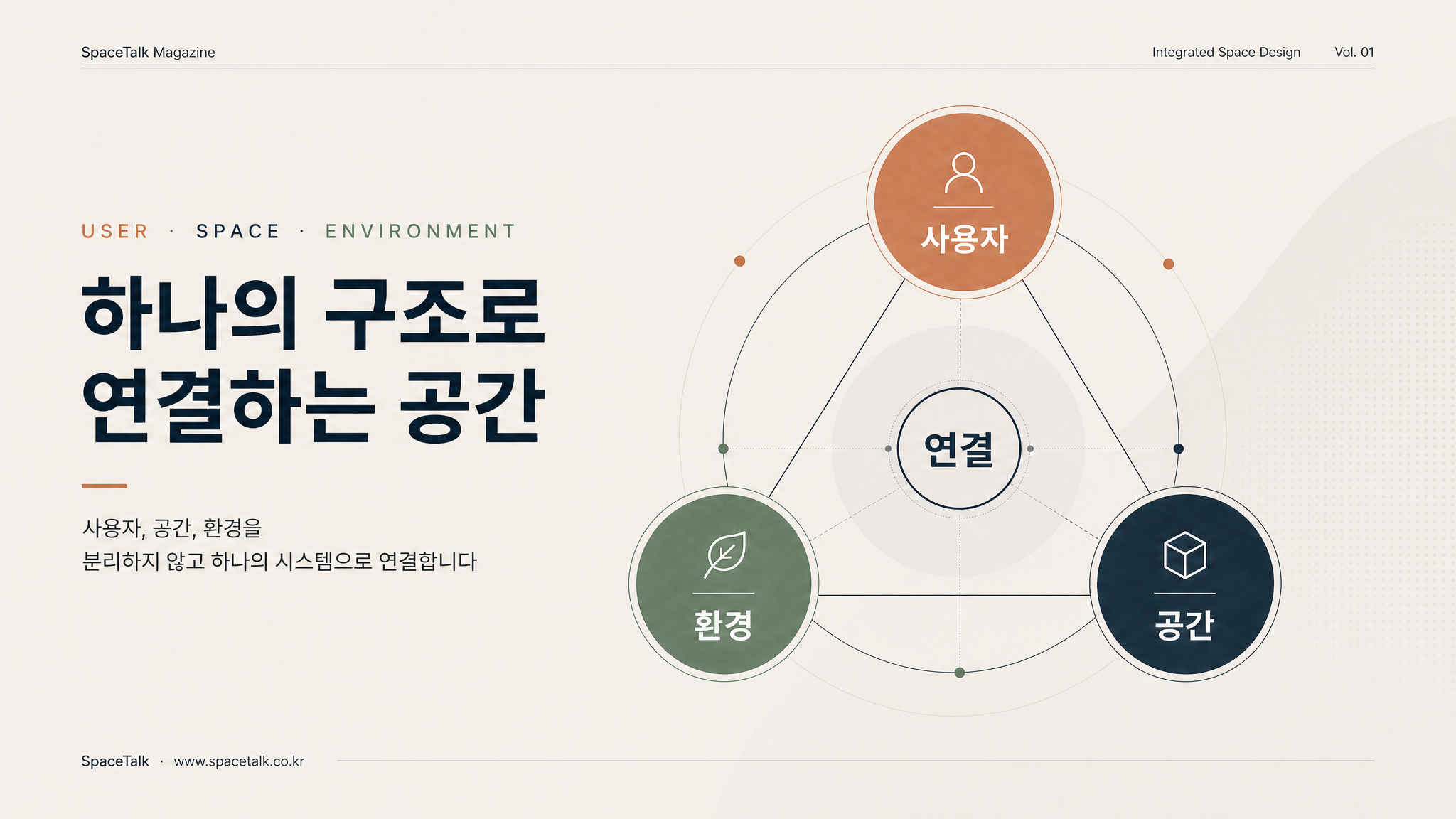 SpaceTalk Magazine

Integrated Space Design Vol. 01

USER · SPACE · ENVIRONMENT

하나의 구조로 연결하는 공간

사용자, 공간, 환경을
분리하지 않고 하나의 시스템으로 연결합니다

사용자

연결

환경

공간

SpaceTalk · www.spacetalk.co.kr